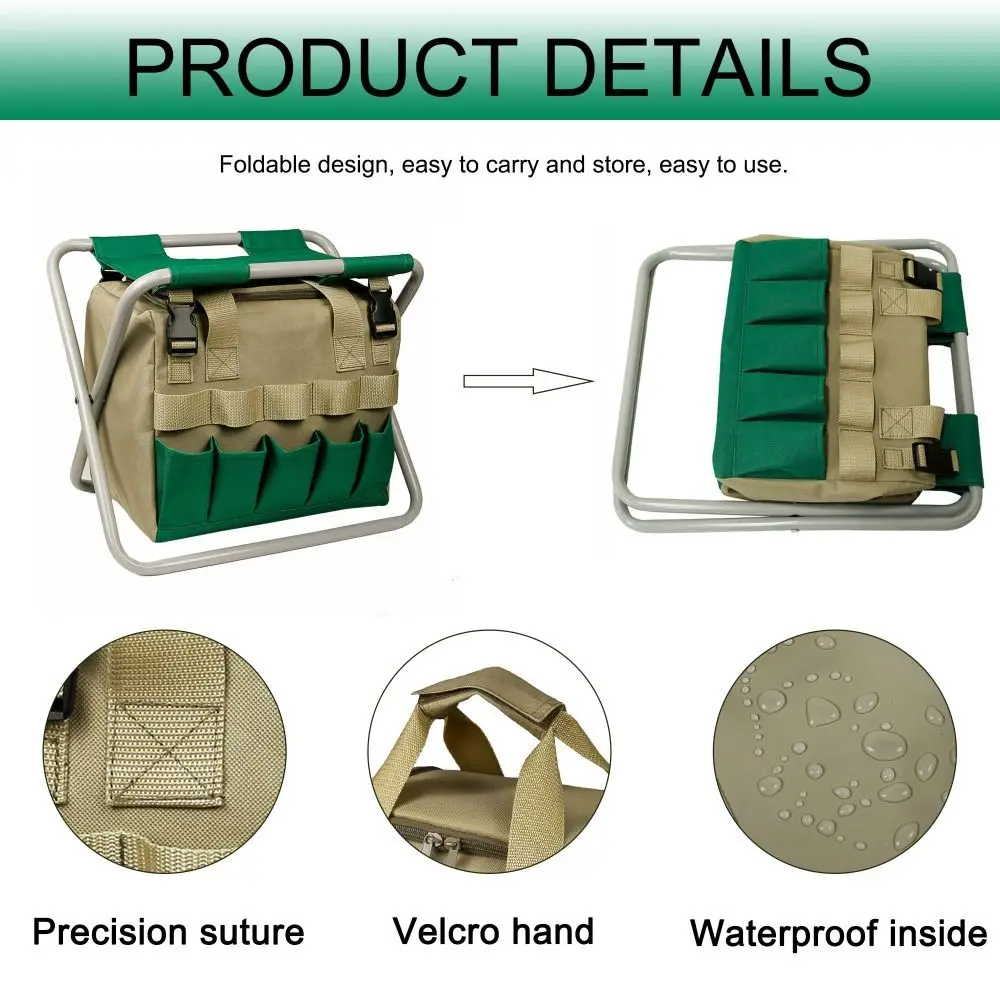 PRODUCT DETAILS

Foldable design, easy to carry and store, easy to use.

Precision suture

Velcro hand

Waterproof inside